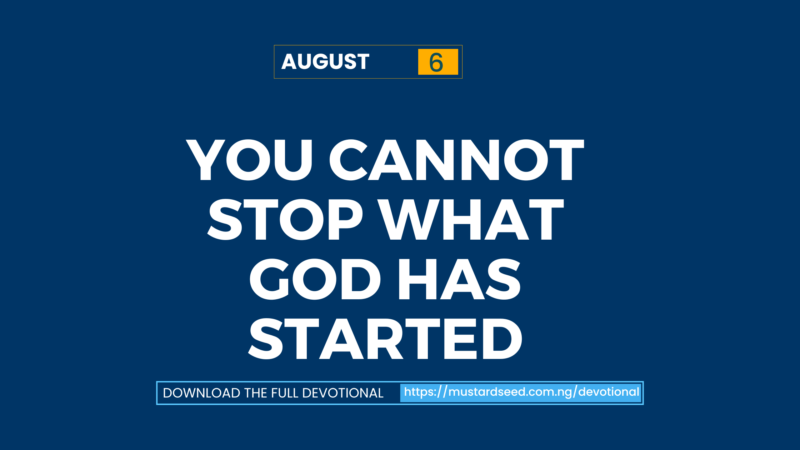 AUGUST 6

YOU CANNOT STOP WHAT GOD HAS STARTED

DOWNLOAD THE FULL DEVOTIONAL https://mustardseed.com.ng/devotional